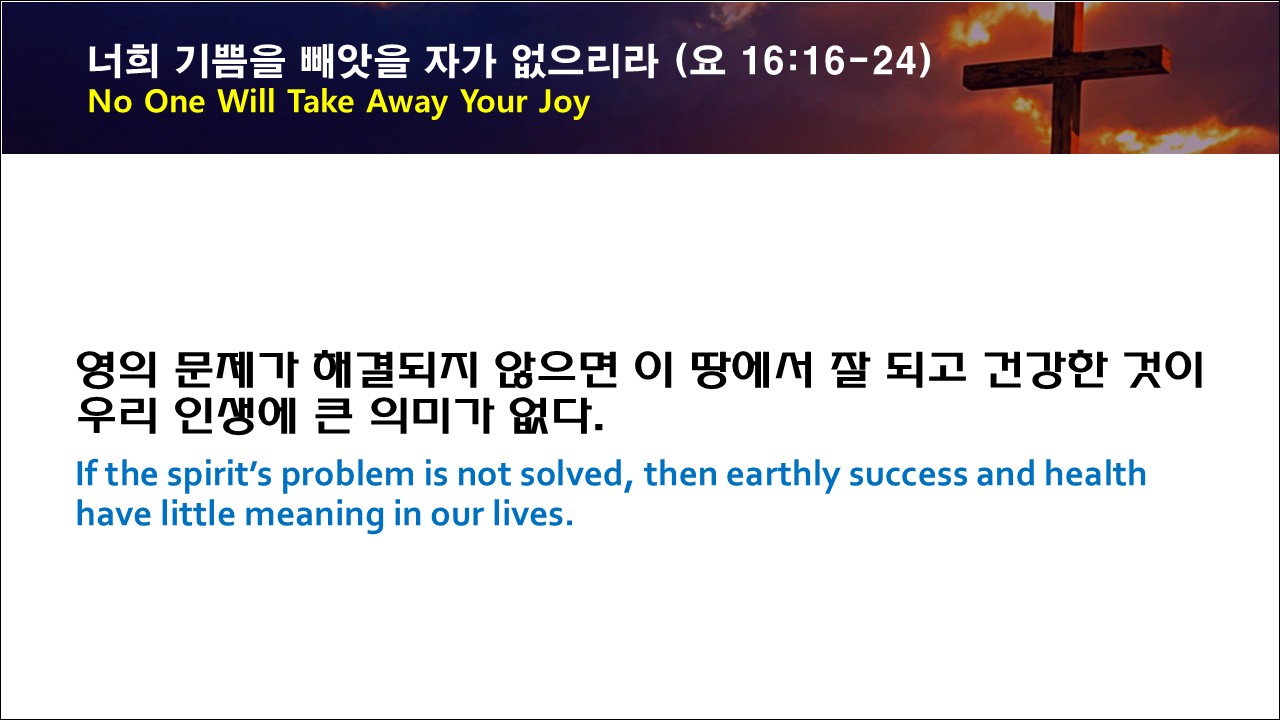 너희 기쁨을 빼앗을 자가 없으리라 (요 16:16-24)
No One Will Take Away Your Joy

영의 문제가 해결되지 않으면 이 땅에서 잘 되고 건강한 것이 우리 인생에 큰 의미가 없다.

If the spirit's problem is not solved, then earthly success and health have little meaning in our lives.